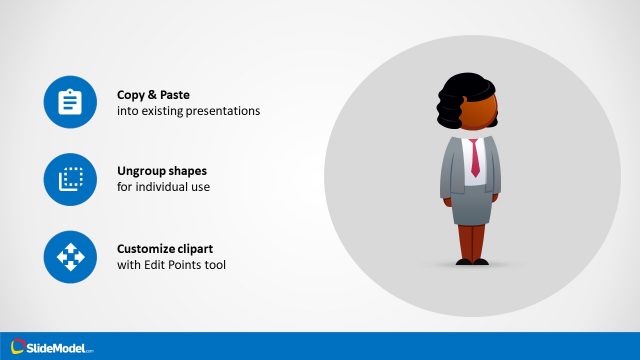 Copy & Paste
into existing presentations

Ungroup shapes
for individual use

Customize clipart
with Edit Points tool

SlideModel.com